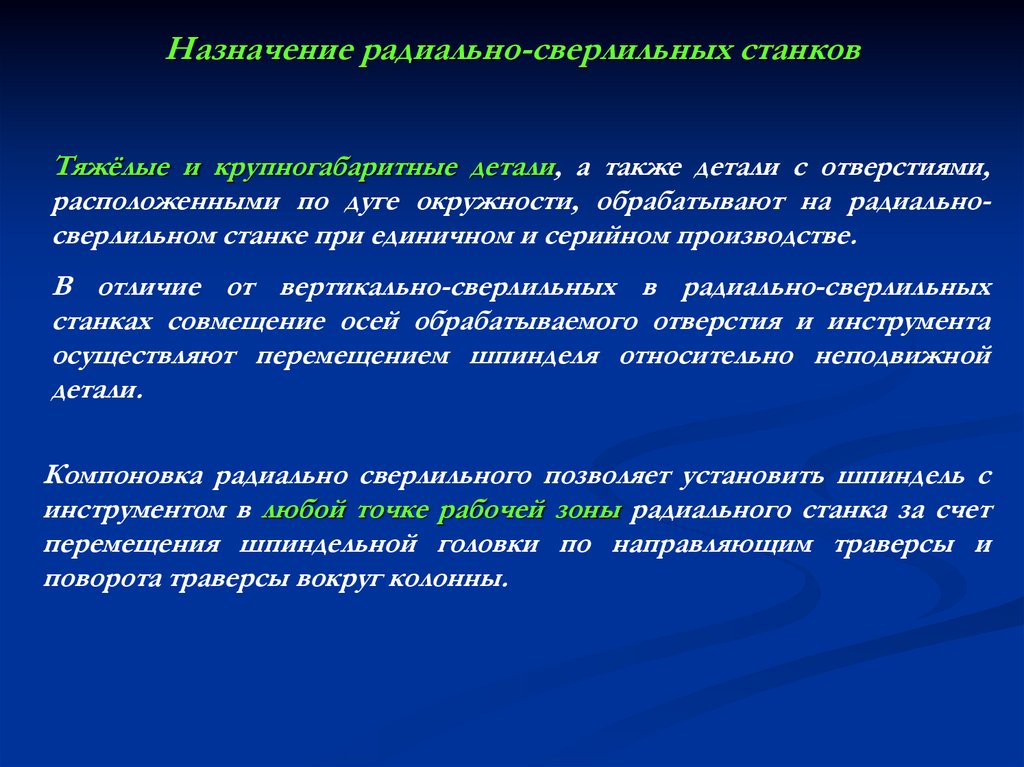 Назначение радиально-сверлильных станков

Тяжёлые и крупногабаритные детали, а также детали с отверстиями, расположенными по дуге окружности, обрабатывают на радиально-сверлильном станке при единичном и серийном производстве.

В отличие от вертикально-сверлильных в радиально-сверлильных станках совмещение осей обрабатываемого отверстия и инструмента осуществляют перемещением шпинделя относительно неподвижной детали.

Компоновка радиально сверлильного позволяет установить шпиндель с инструментом в любой точке рабочей зоны радиального станка за счет перемещения шпиндельной головки по направляющим траверсы и поворота траверсы вокруг колонны.